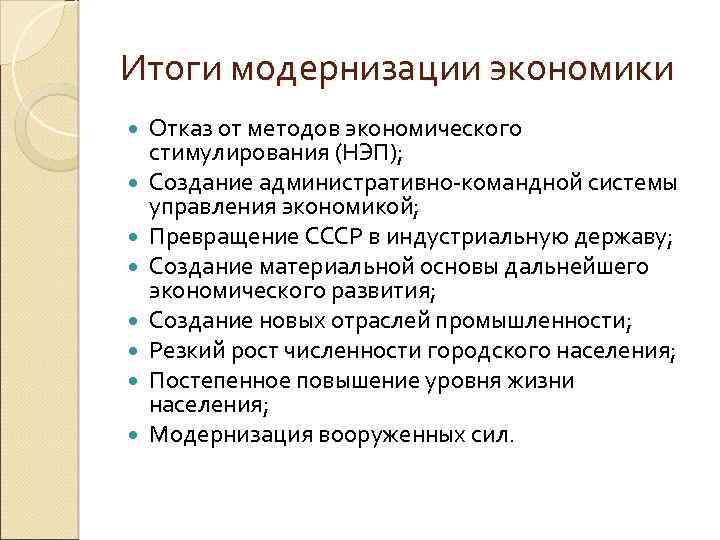 Итоги модернизации экономики

- Отказ от методов экономического стимулирования (НЭП);
- Создание административно-командной системы управления экономикой;
- Превращение СССР в индустриальную державу;
- Создание материальной основы дальнейшего экономического развития;
- Создание новых отраслей промышленности;
- Резкий рост численности городского населения;
- Постепенное повышение уровня жизни населения;
- Модернизация вооруженных сил.